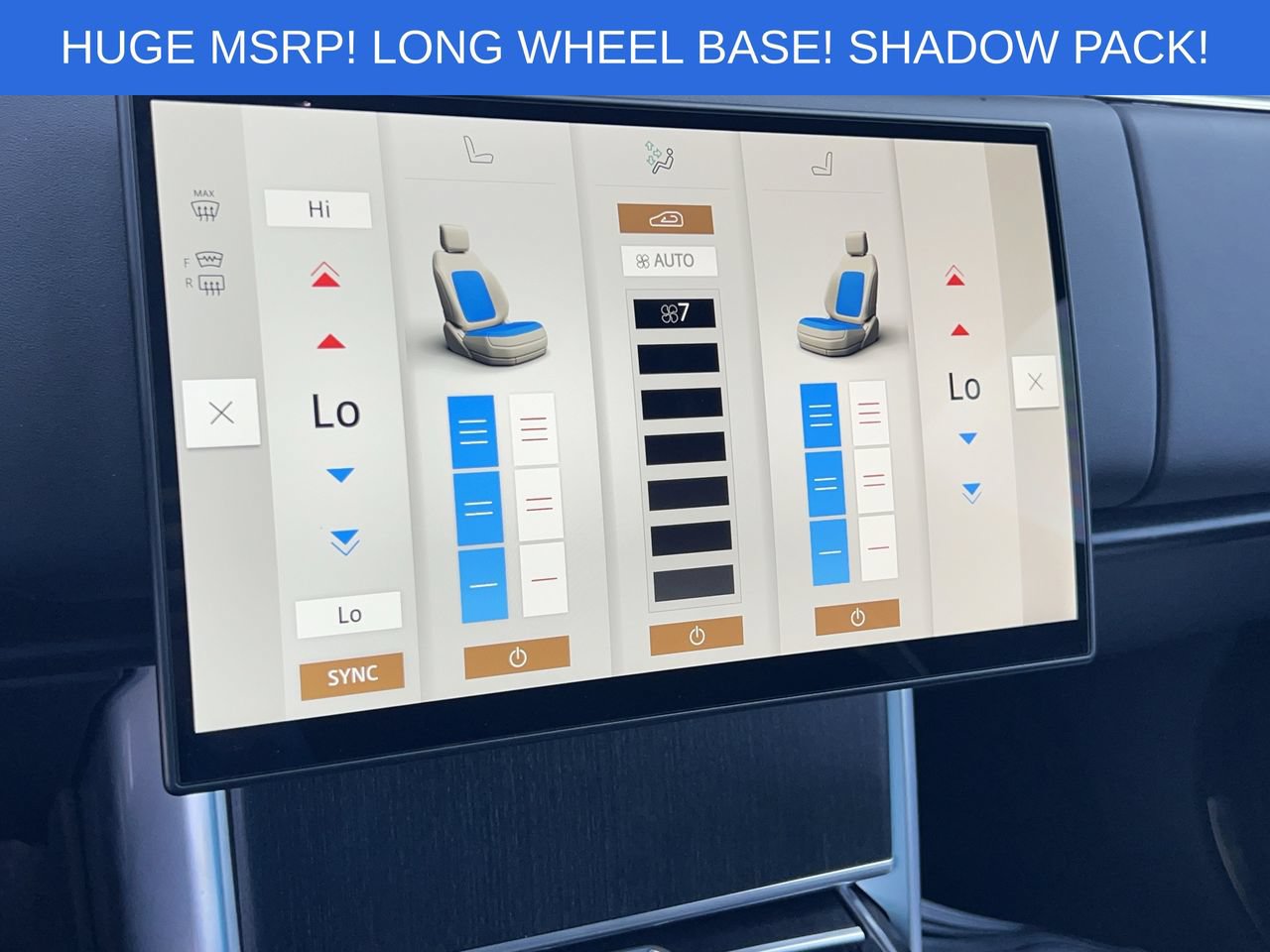 HUGE MSRP! LONG WHEEL BASE! SHADOW PACK!

MAX

F
R

Hi

Lo

Lo

SYNC

AUTO

7

Lo